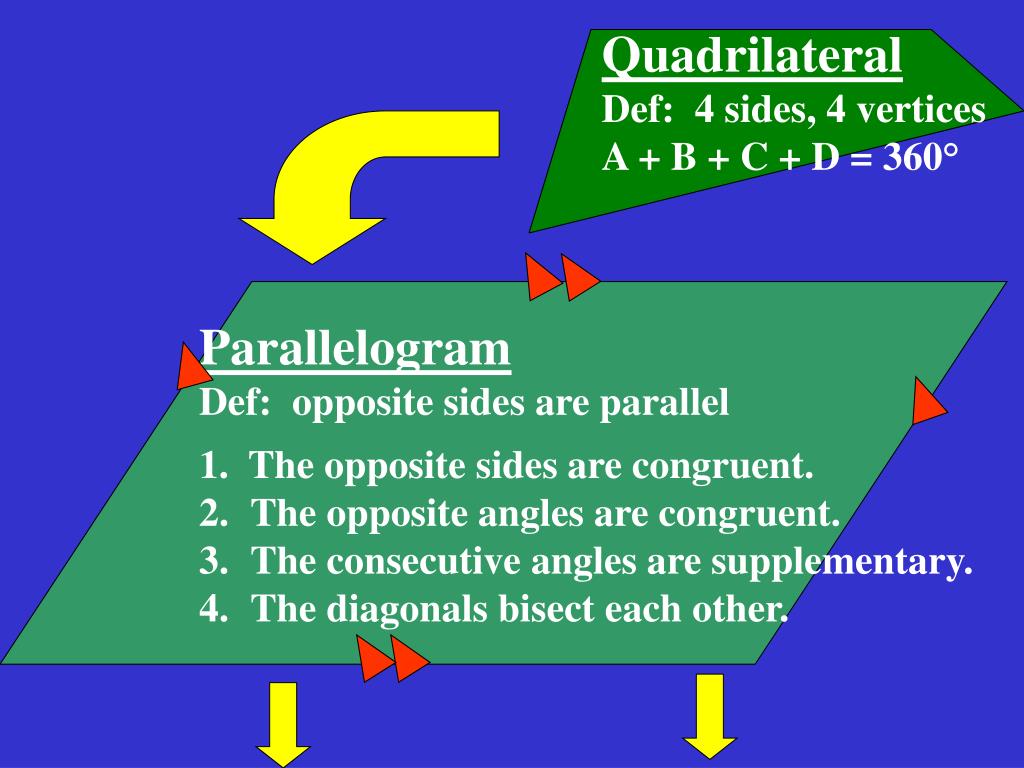 Quadrilateral
Def: 4 sides, 4 vertices
A + B + C + D = 360°

Parallelogram
Def: opposite sides are parallel

1. The opposite sides are congruent.
2. The opposite angles are congruent.
3. The consecutive angles are supplementary.
4. The diagonals bisect each other.